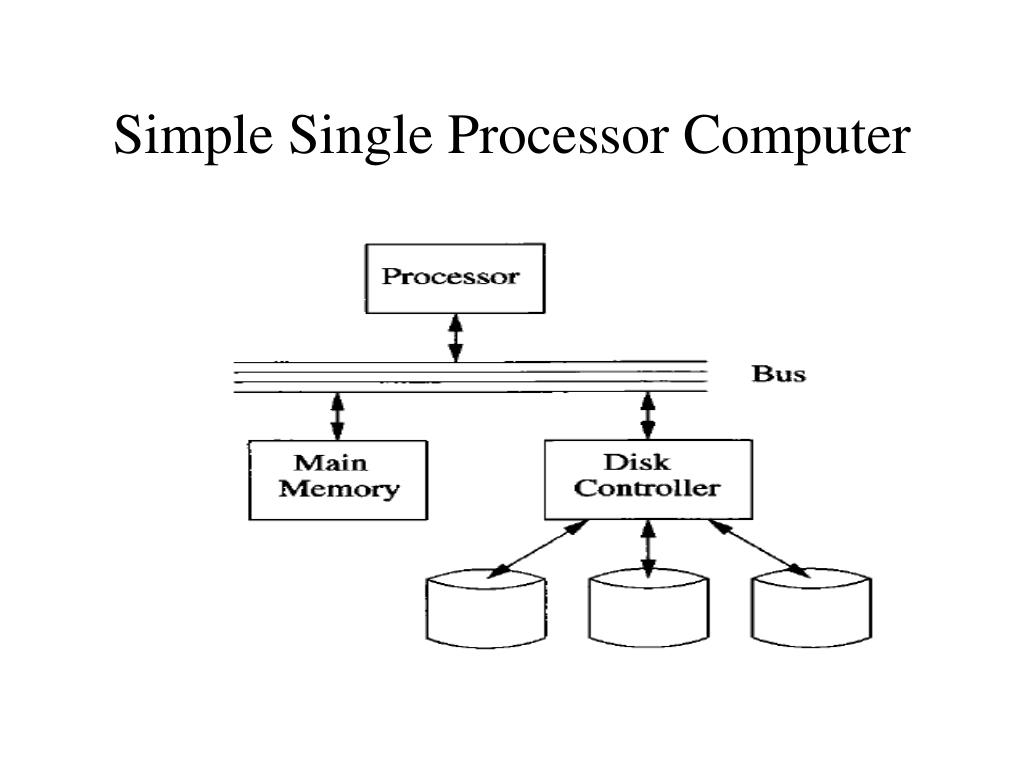 Simple Single Processor Computer

Processor

Bus

Main Memory

Disk Controller